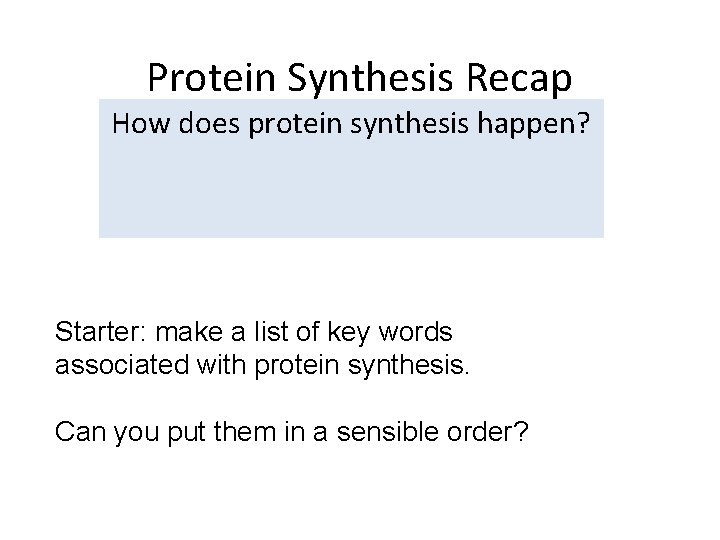 Protein Synthesis Recap

How does protein synthesis happen?

Starter: make a list of key words associated with protein synthesis.

Can you put them in a sensible order?